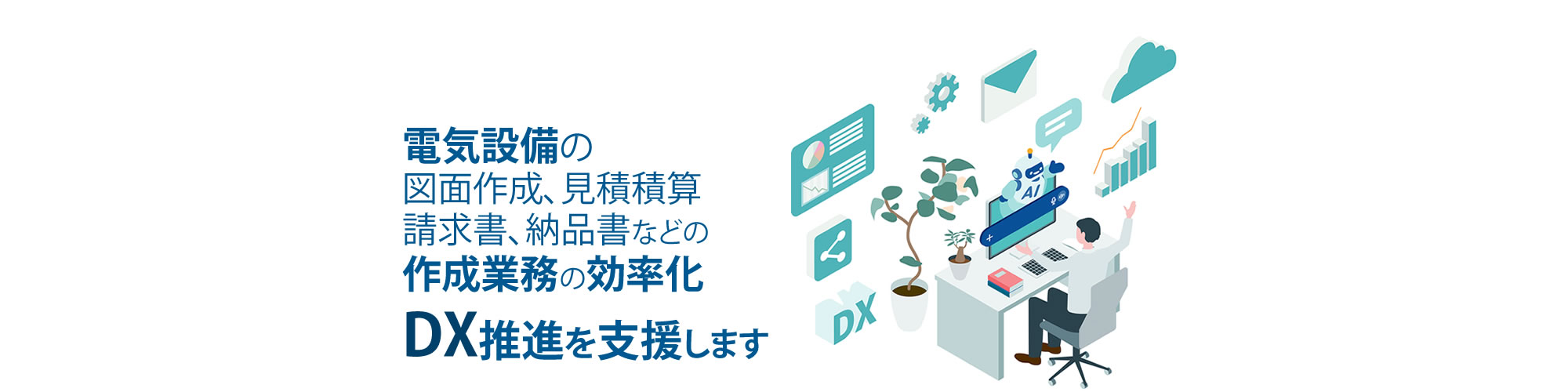 電気設備の
図面作成、見積積算
請求書、納品書などの
作成業務の効率化
DX推進を支援します

AI

DX